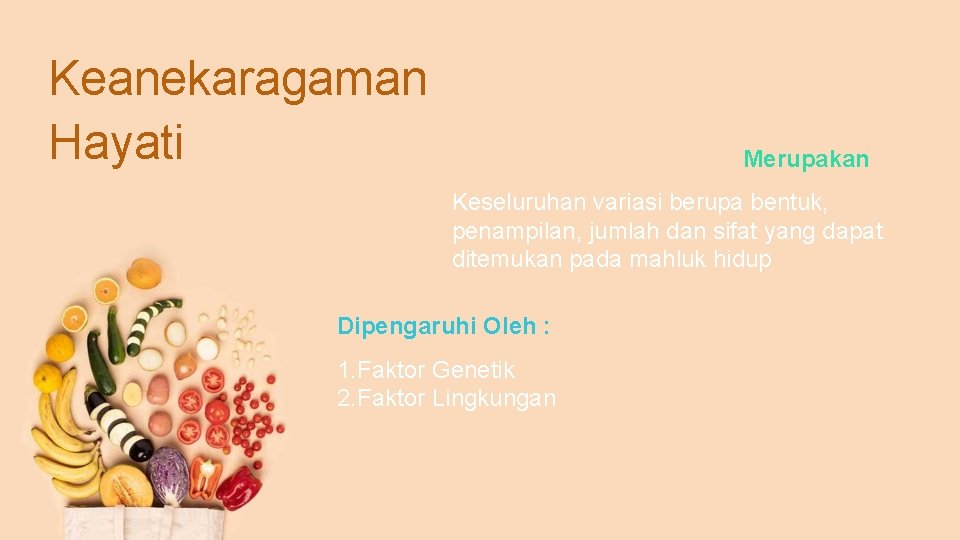 Keanekaragaman Hayati

Merupakan

Keseluruhan variasi berupa bentuk, penampilan, jumlah dan sifat yang dapat ditemukan pada mahluk hidup

Dipengaruhi Oleh :

1.Faktor Genetik
2.Faktor Lingkungan